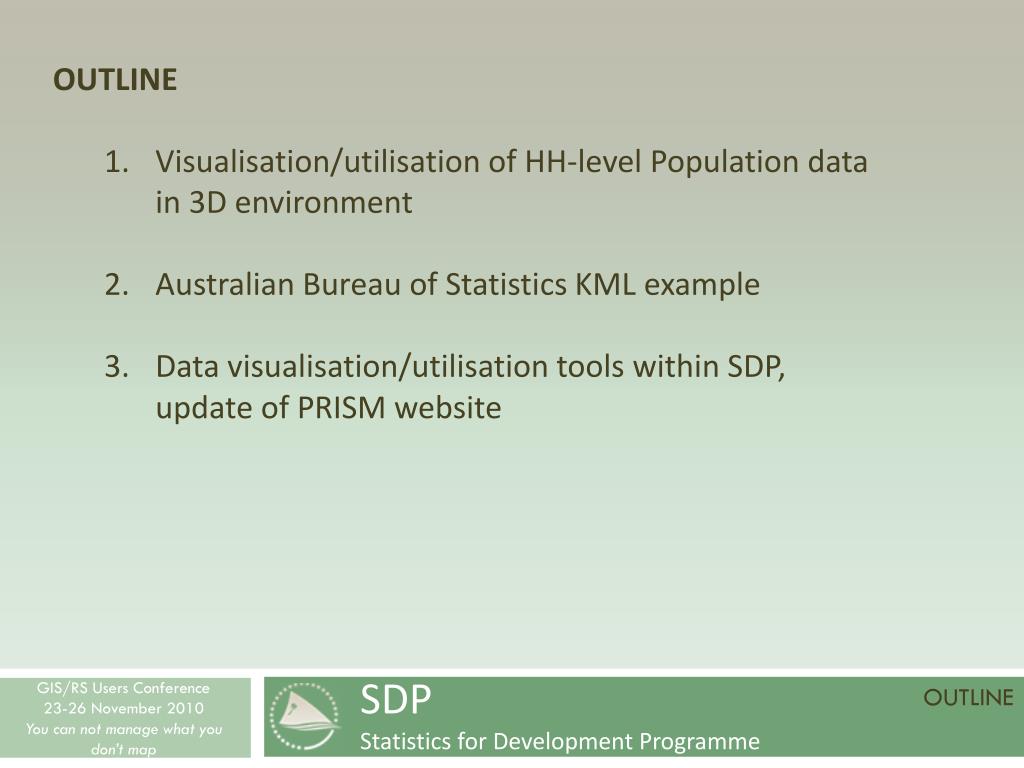 OUTLINE

1. Visualisation/utilisation of HH-level Population data in 3D environment

2. Australian Bureau of Statistics KML example

3. Data visualisation/utilisation tools within SDP, update of PRISM website

GIS/RS Users Conference
23-26 November 2010
You can not manage what you don't map

SDP
Statistics for Development Programme

OUTLINE